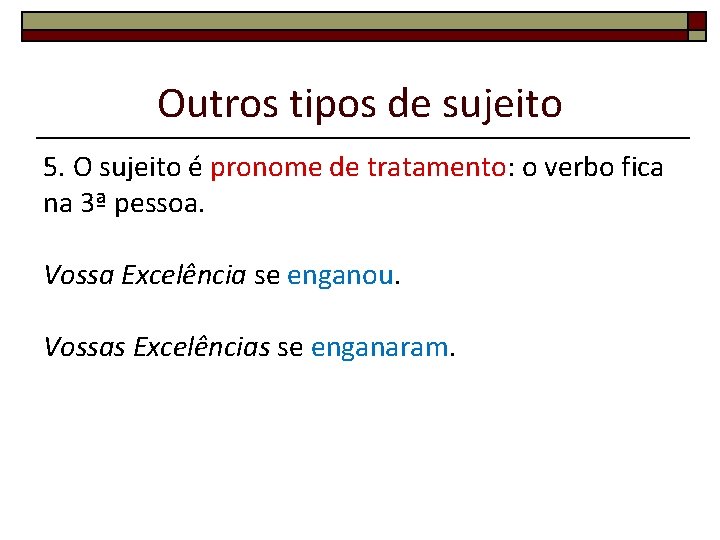 Outros tipos de sujeito

5. O sujeito é pronome de tratamento: o verbo fica na 3ª pessoa.

Vossa Excelência se enganou.

Vossas Excelências se enganaram.